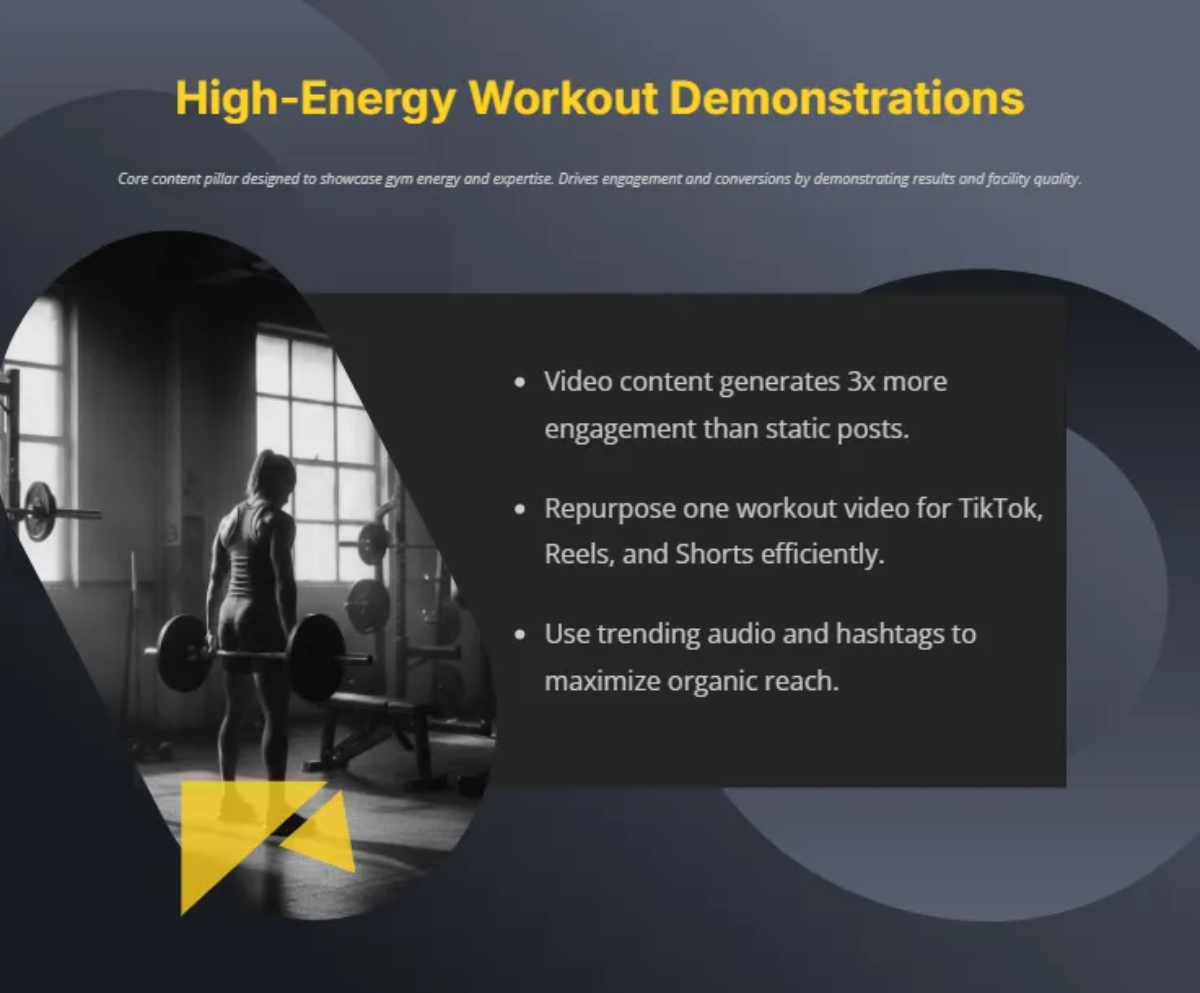 High-Energy Workout Demonstrations

Core content pillar designed to showcase gym energy and expertise. Drives engagement and conversions by demonstrating results and facility quality.

- Video content generates 3x more engagement than static posts.
- Repurpose one workout video for TikTok, Reels, and Shorts efficiently.
- Use trending audio and hashtags to maximize organic reach.